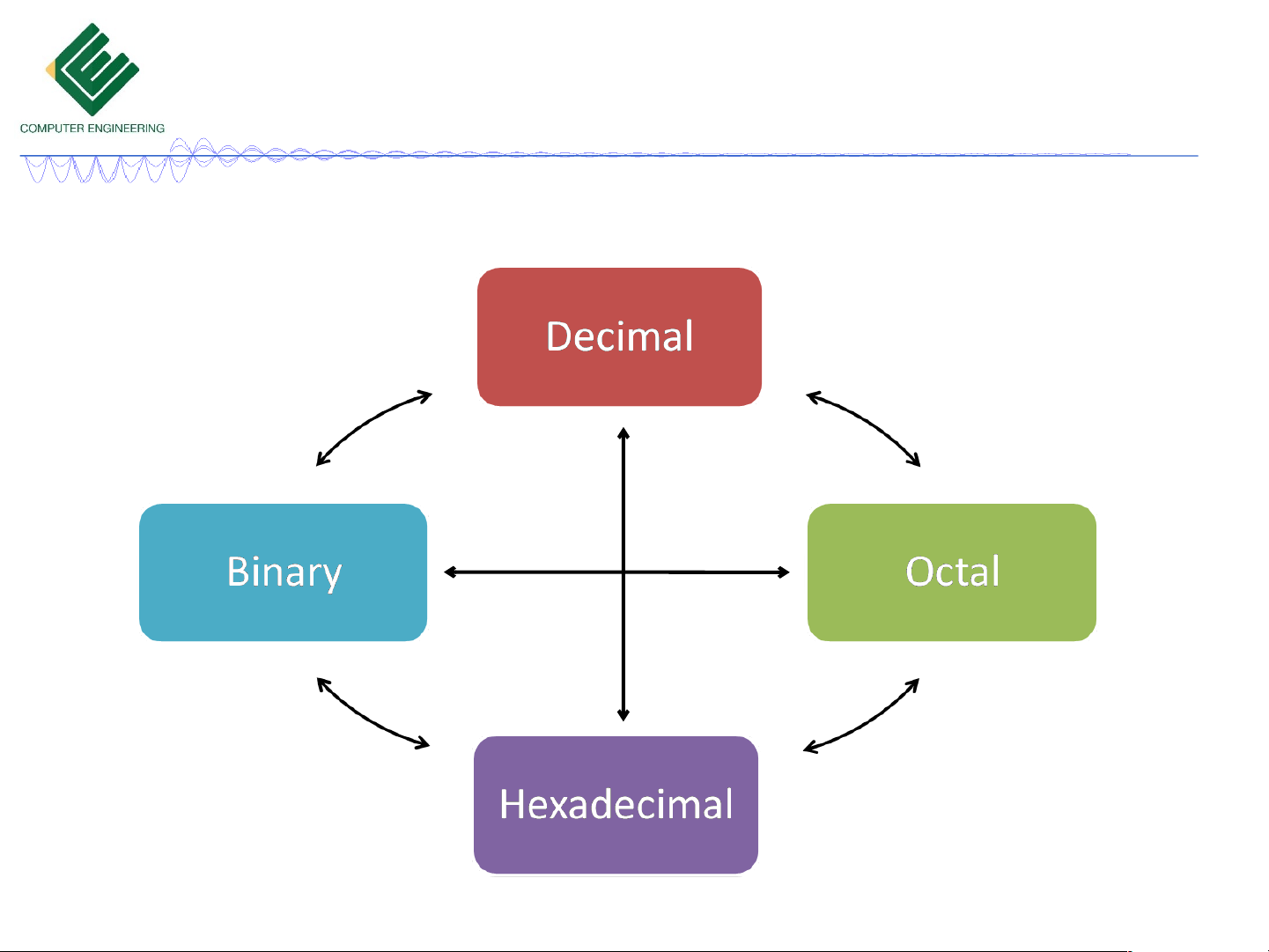 COMPUTER ENGINEERING

Decimal

Binary

Octal

Hexadecimal